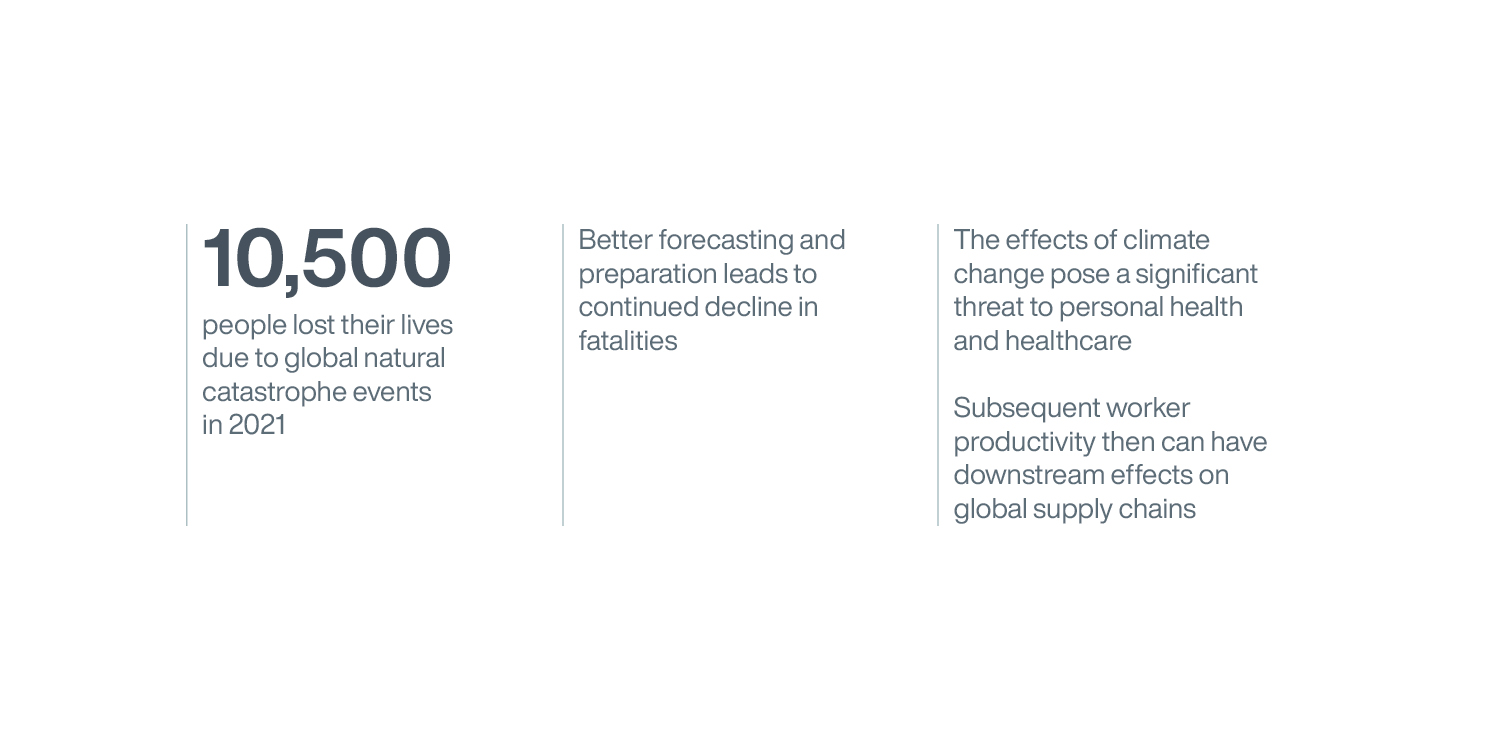 10,500

people lost their lives due to global natural catastrophe events in 2021

Better forecasting and preparation leads to continued decline in fatalities

The effects of climate change pose a significant threat to personal health and healthcare

Subsequent worker productivity then can have downstream effects on global supply chains